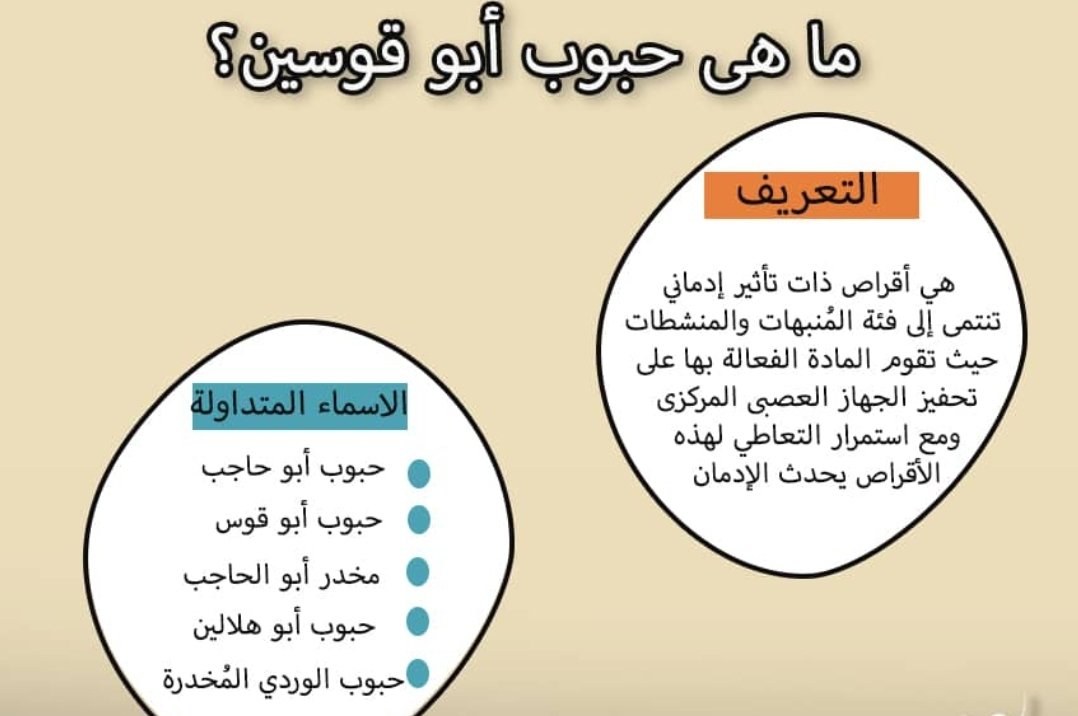 ما هى حبوب أبو قوسين؟

التعريف

هي أقراص ذات تأثير إدماني تنتمى إلى فئة المُنبهات والمنشطات حيث تقوم المادة الفعالة بها على تحفيز الجهاز العصبى المركزى ومع استمرار التعاطي لهذه الأقراص يحدث الإدمان

الاسماء المتداولة

حبوب أبو حاجب
حبوب أبو قوس
مخدر أبو الحاجب
حبوب أبو هلالين
حبوب الوردي المُخدرة